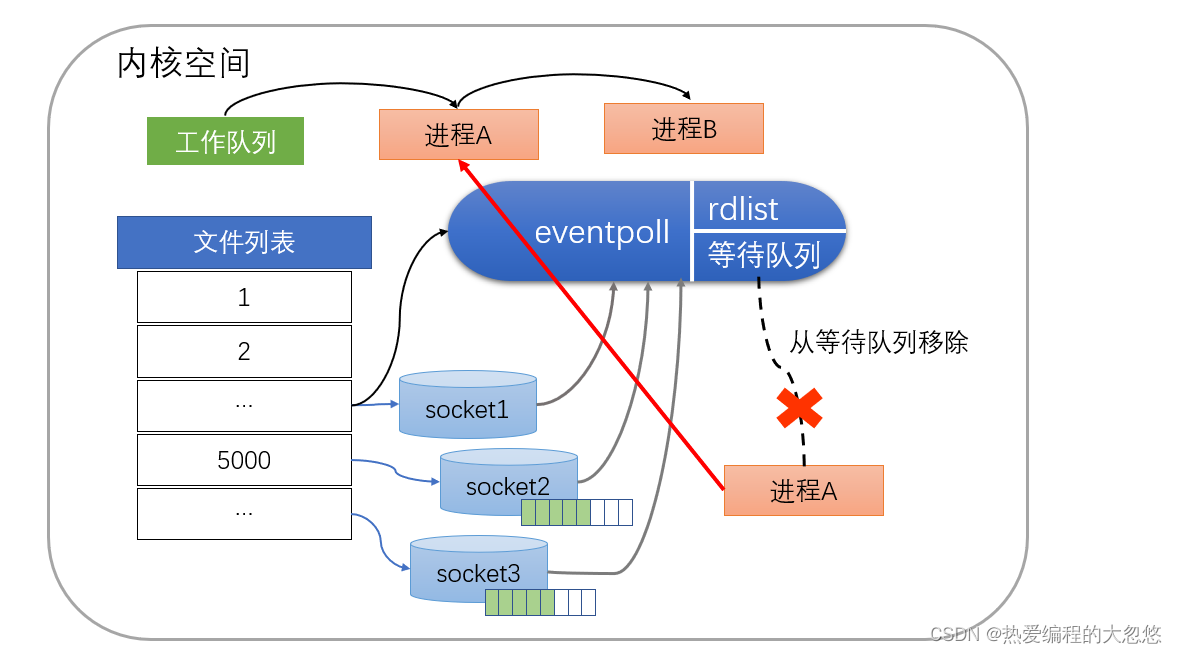 内核空间

工作队列

进程A

进程B

eventpoll

rdlist

等待队列

文件列表

1

2

...

5000

...

socket1

socket2

socket3

从等待队列移除

进程A

CSDN @热爱编程的大忽悠